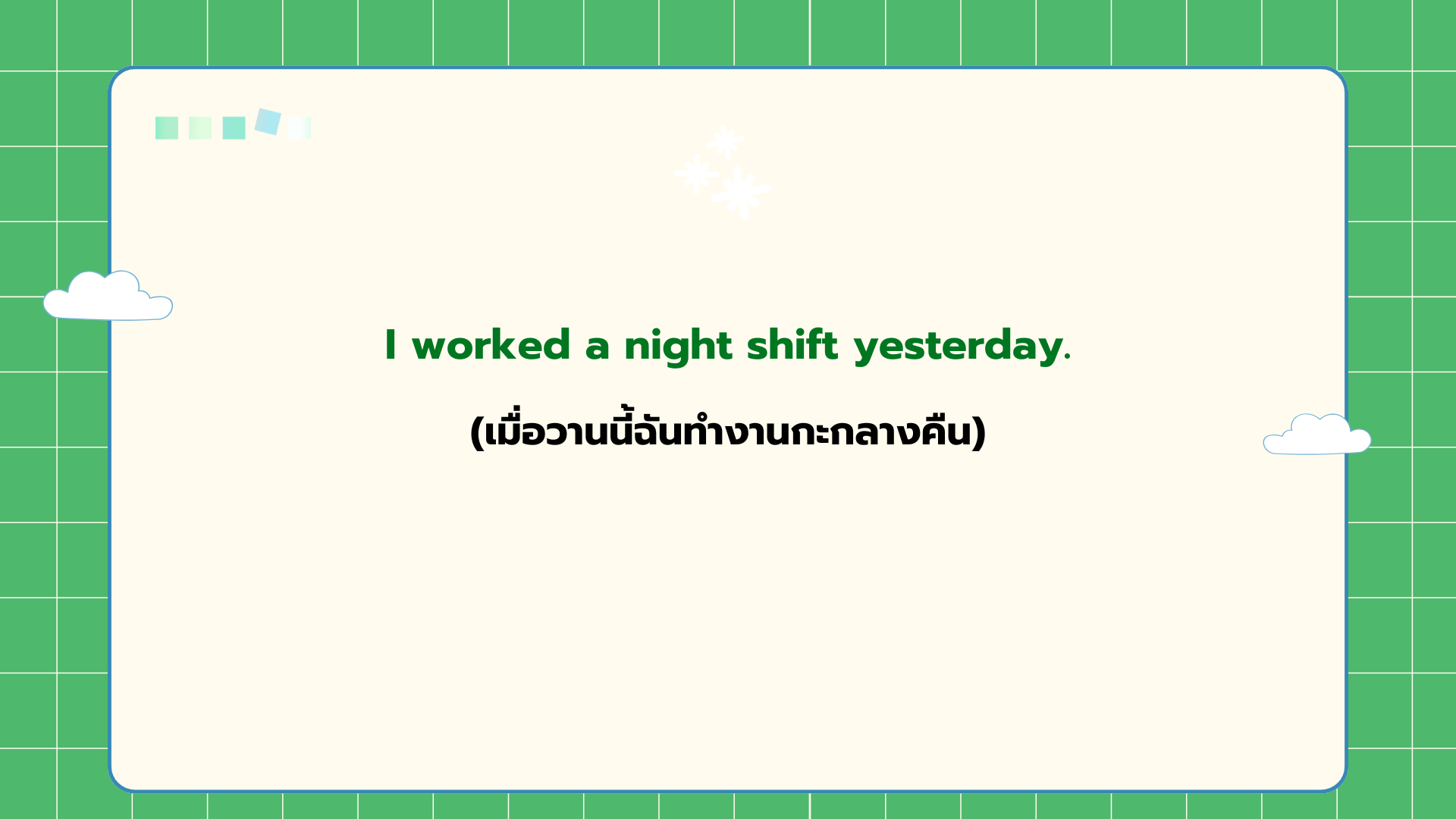 I worked a night shift yesterday.

(เมื่อวานนี้ฉันทำงานกะกลางคืน)